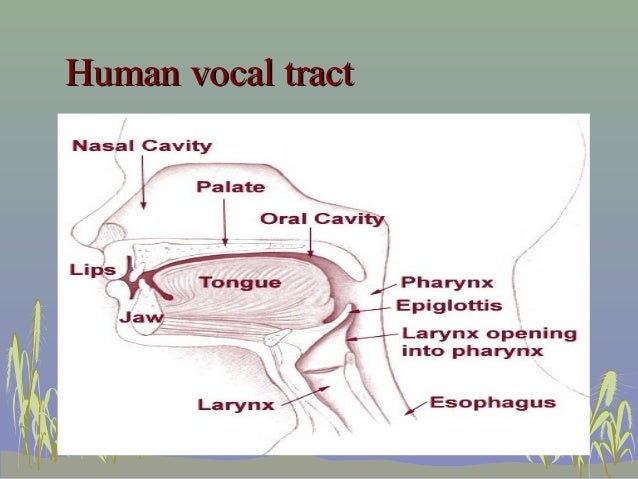 Human vocal tract

Nasal Cavity
Palate
Oral Cavity
Lips
Tongue
Jaw
Pharynx
Epiglottis
Larynx opening into pharynx
Larynx
Esophagus